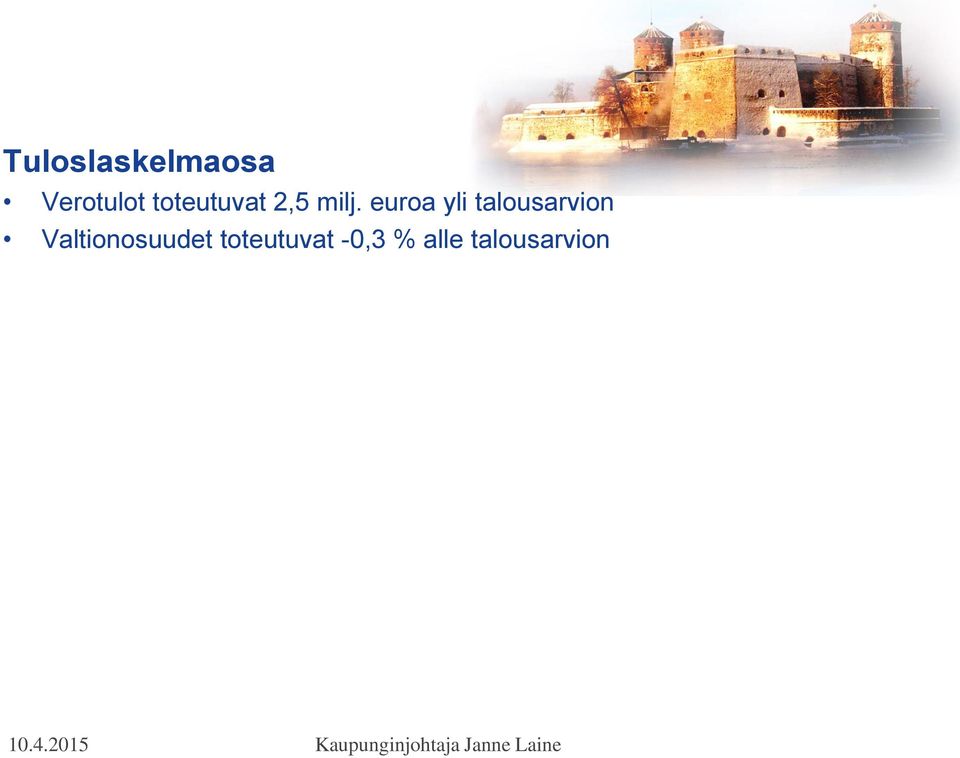 Tuloslaskelmaosa

• Verotulot toteutuvat 2,5 milj. euroa yli talousarvion
• Valtionosuudet toteutuvat -0,3 % alle talousarvion

10.4.2015 Kaupunginjohtaja Janne Laine